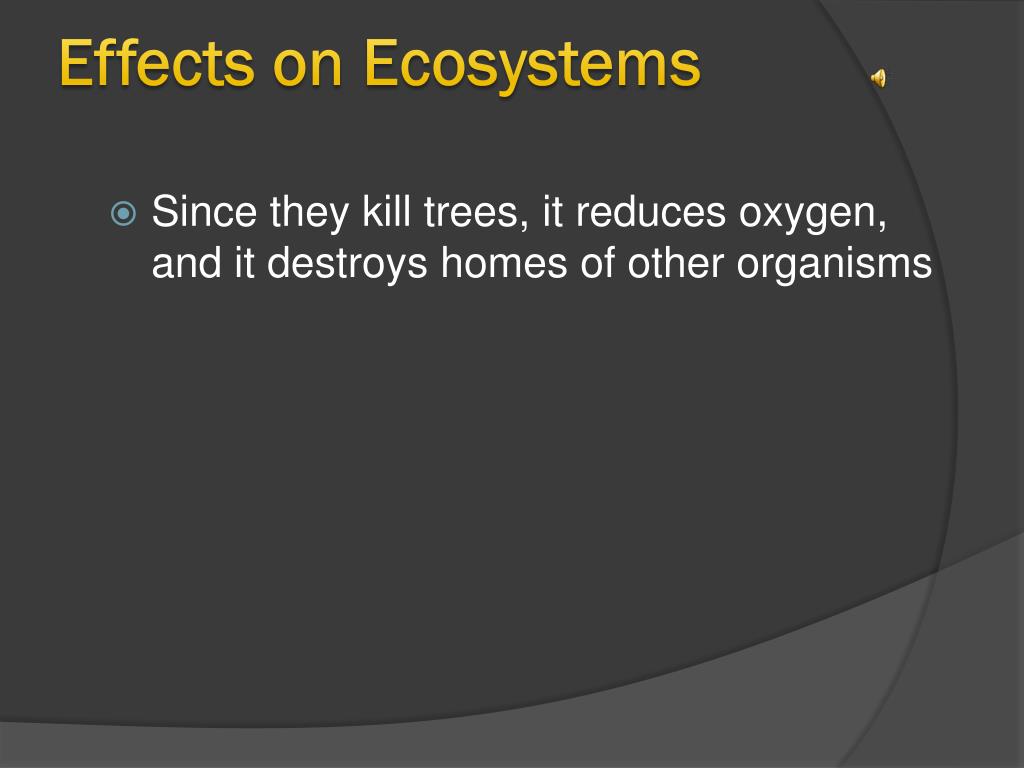 Effects on Ecosystems

Since they kill trees, it reduces oxygen, and it destroys homes of other organisms